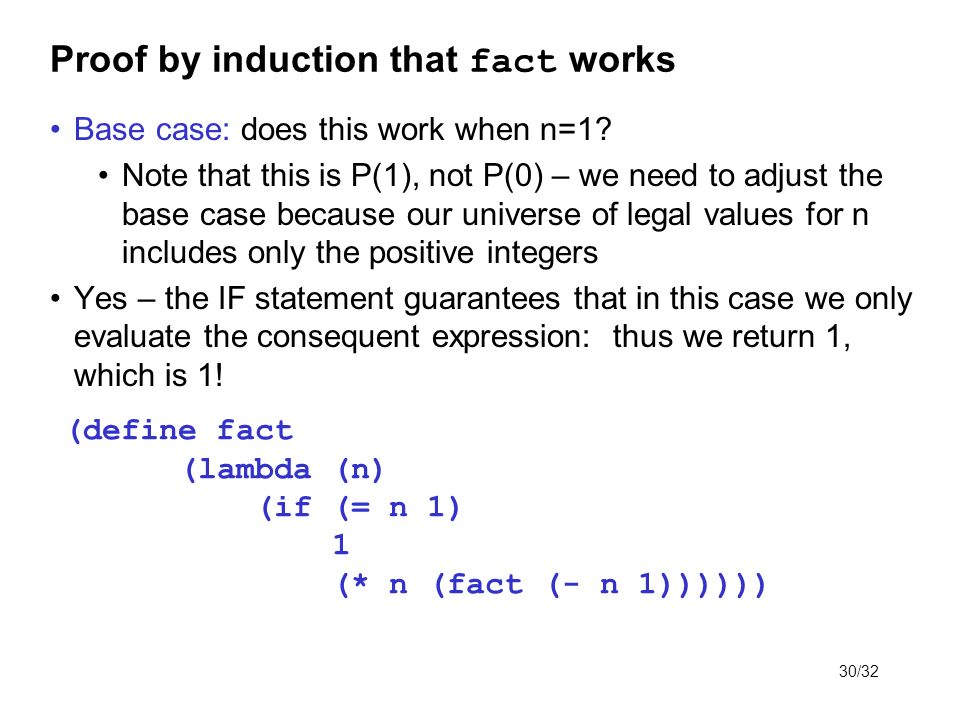 Proof by induction that fact works

• Base case: does this work when n=1?
  • Note that this is P(1), not P(0) – we need to adjust the base case because our universe of legal values for n includes only the positive integers
• Yes – the IF statement guarantees that in this case we only evaluate the consequent expression: thus we return 1, which is 1!

(define fact
      (lambda (n)
          (if (= n 1)
              1
              (* n (fact (- n 1))))))

30/32